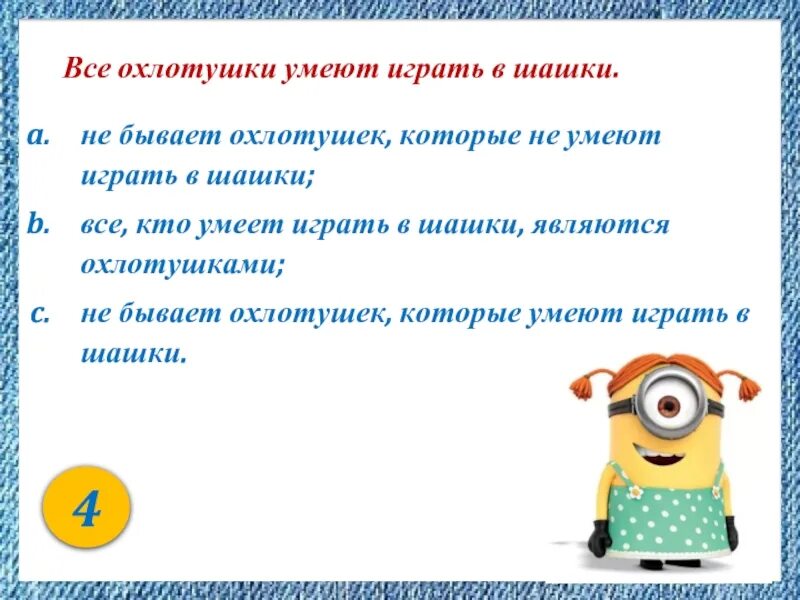 Все охлотушки умеют играть в шашки.

a. не бывает охлотушек, которые не умеют играть в шашки;

b. все, кто умеет играть в шашки, являются охлотушками;

c. не бывает охлотушек, которые умеют играть в шашки.

4